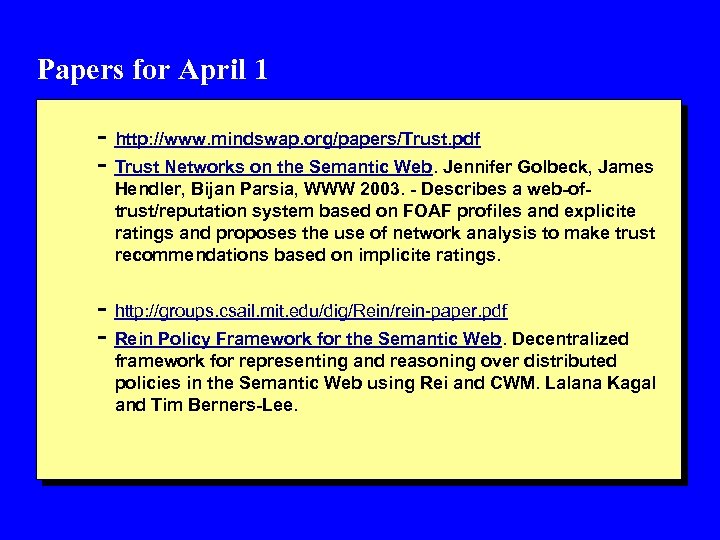 Papers for April 1

- http://www.mindswap.org/papers/Trust.pdf
- Trust Networks on the Semantic Web. Jennifer Golbeck, James Hendler, Bijan Parsia, WWW 2003. - Describes a web-of-trust/reputation system based on FOAF profiles and explicite ratings and proposes the use of network analysis to make trust recommendations based on implicite ratings.

- http://groups.csail.mit.edu/dig/Rein/rein-paper.pdf
- Rein Policy Framework for the Semantic Web. Decentralized framework for representing and reasoning over distributed policies in the Semantic Web using Rei and CWM. Lalana Kagal and Tim Berners-Lee.